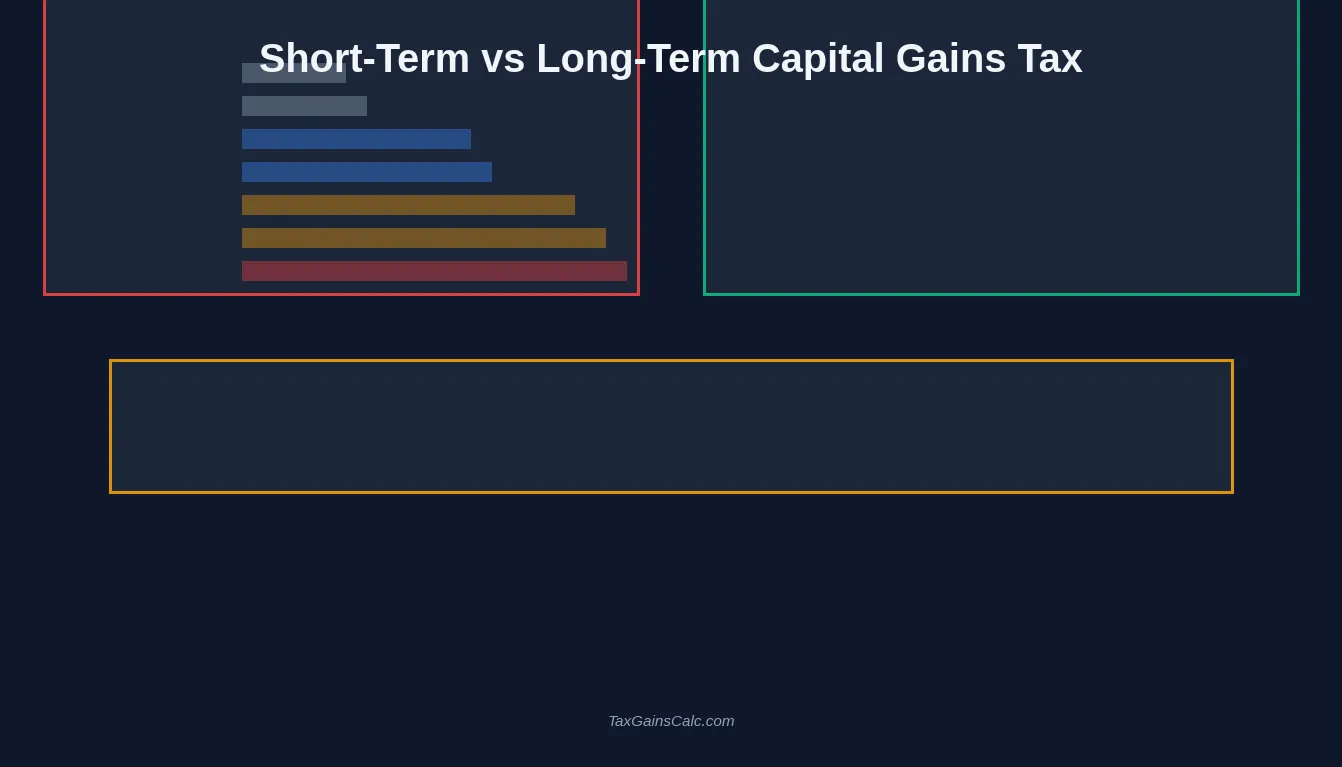 Short-Term vs Long-Term Capital Gains Tax

TaxGainsCalc.com